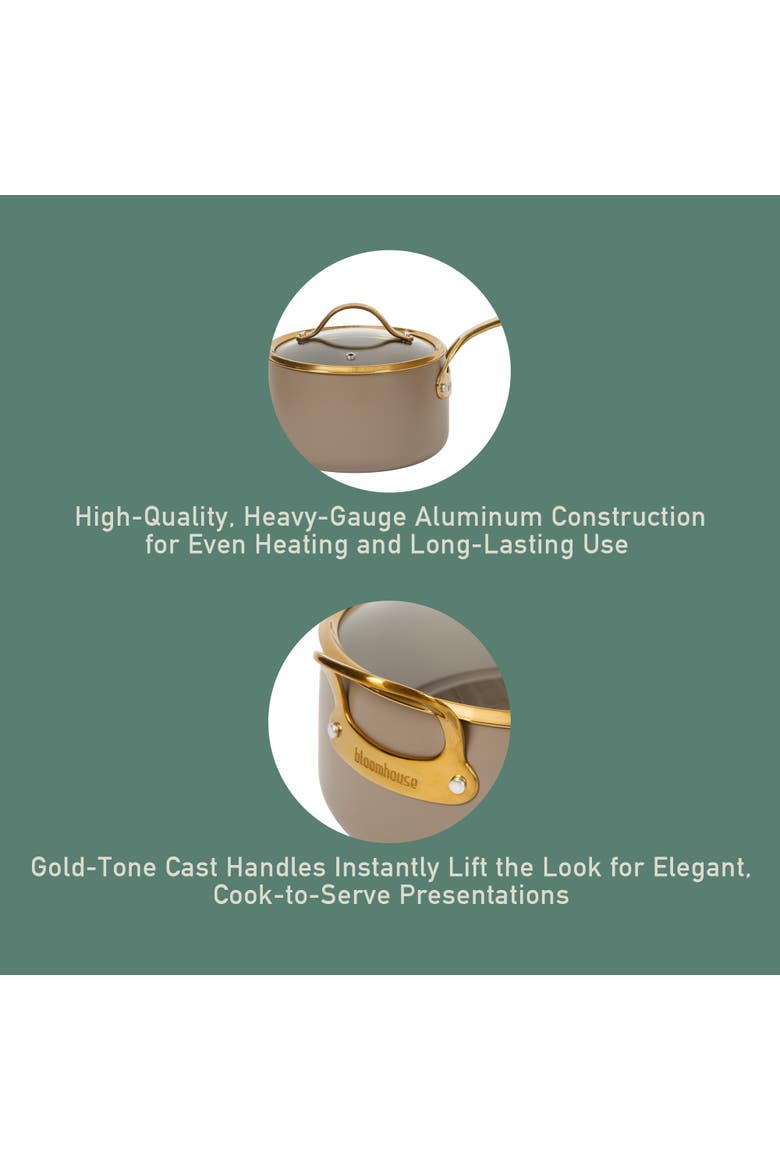 High-Quality, Heavy-Gauge Aluminum Construction for Even Heating and Long-Lasting Use

bloomhouse

Gold-Tone Cast Handles Instantly Lift the Look for Elegant, Cook-to-Serve Presentations